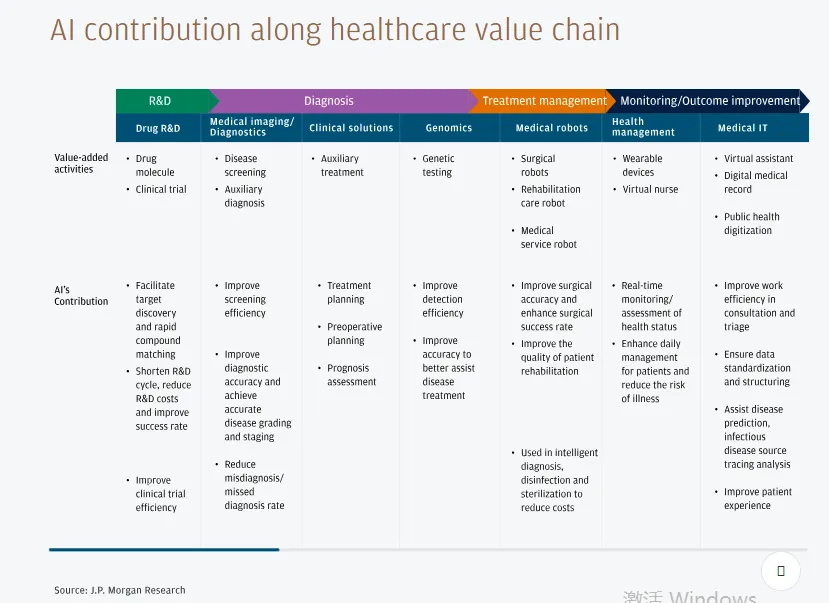 AI contribution along healthcare value chain

| | R&D | Diagnosis | | | Treatment management | Monitoring/Outcome improvement | |
|---|---|---|---|---|---|---|---|
| | Drug R&D | Medical imaging/ Diagnostics | Clinical solutions | Genomics | Medical robots | Health management | Medical IT |
| Value-added activities | • Drug molecule • Clinical trial | • Disease screening • Auxiliary diagnosis | • Auxiliary treatment | • Genetic testing | • Surgical robots • Rehabilitation care robot • Medical service robot | • Wearable devices • Virtual nurse | • Virtual assistant • Digital medical record • Public health digitization |
| AI's Contribution | • Facilitate target discovery and rapid compound matching • Shorten R&D cycle, reduce R&D costs and improve success rate • Improve clinical trial efficiency | • Improve screening efficiency • Improve diagnostic accuracy and achieve accurate disease grading and staging • Reduce misdiagnosis/ missed diagnosis rate | • Treatment planning • Preoperative planning • Prognosis assessment | • Improve detection efficiency • Improve accuracy to better assist disease treatment | • Improve surgical accuracy and enhance surgical success rate • Improve the quality of patient rehabilitation • Used in intelligent diagnosis, disinfection and sterilization to reduce costs | • Real-time monitoring/ assessment of health status • Enhance daily management for patients and reduce the risk of illness | • Improve work efficiency in consultation and triage • Ensure data standardization and structuring • Assist disease prediction, infectious disease source tracing analysis • Improve patient experience |

Source: J.P. Morgan Research

激活 Windows